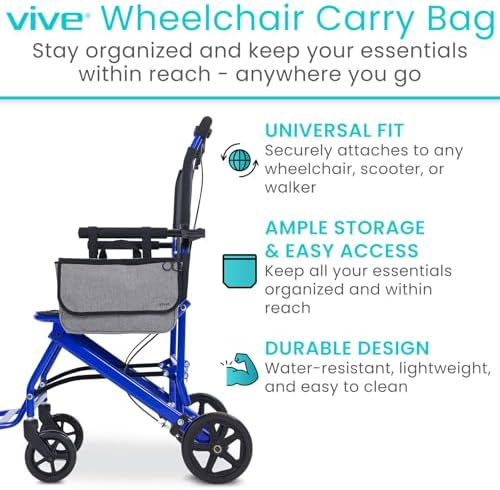 vive Wheelchair Carry Bag
Stay organized and keep your essentials within reach - anywhere you go

UNIVERSAL FIT
Securely attaches to any wheelchair, scooter, or walker

AMPLE STORAGE & EASY ACCESS
Keep all your essentials organized and within reach

DURABLE DESIGN
Water-resistant, lightweight, and easy to clean

vive